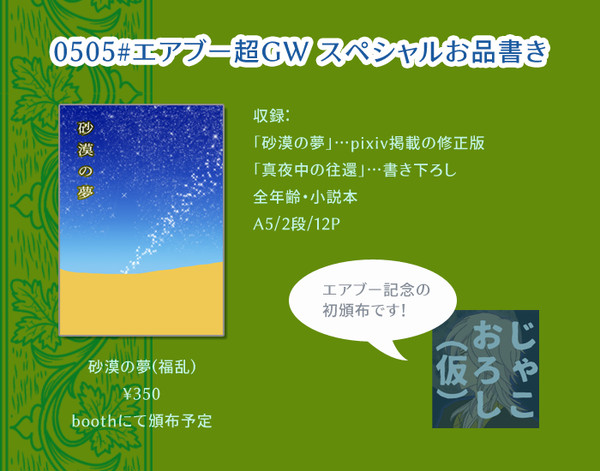 0505#エアブー超GW スペシャルお品書き

砂漠の夢

収録:

「砂漠の夢」…pixiv掲載の修正版

「真夜中の往還」…書き下ろし

全年齢・小説本

A5/2段/12P

エアブー記念の初頒布です!

じゃこおろし(仮)

砂漠の夢(福乱)

¥350

boothにて頒布予定